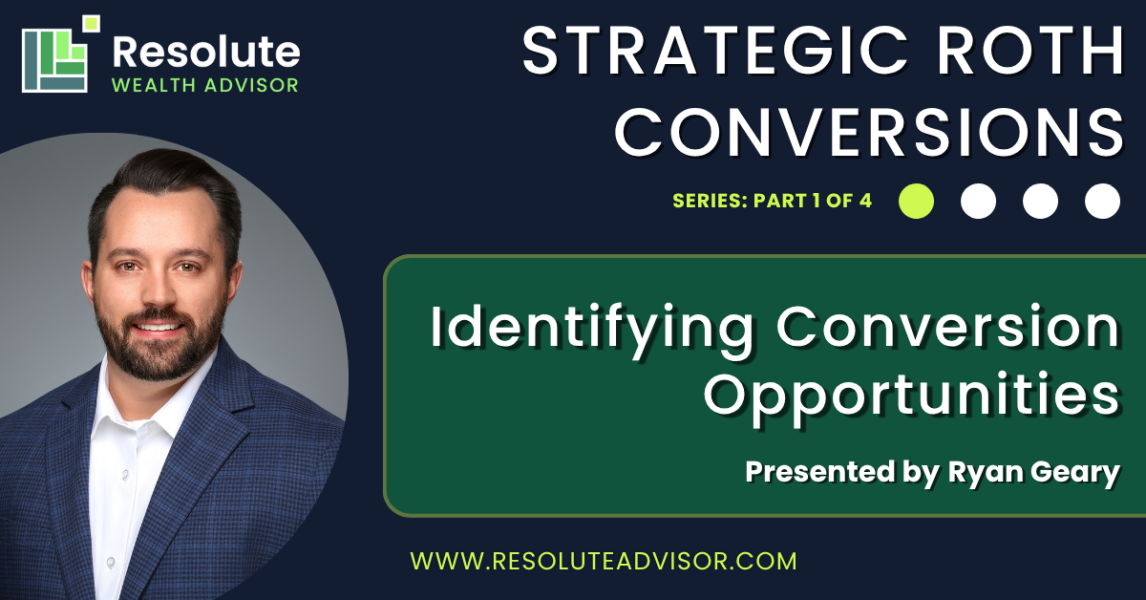 Resolute
WEALTH ADVISOR

STRATEGIC ROTH CONVERSIONS

SERIES: PART 1 OF 4

Identifying Conversion Opportunities

Presented by Ryan Geary

WWW.RESOLUTEADVISOR.COM